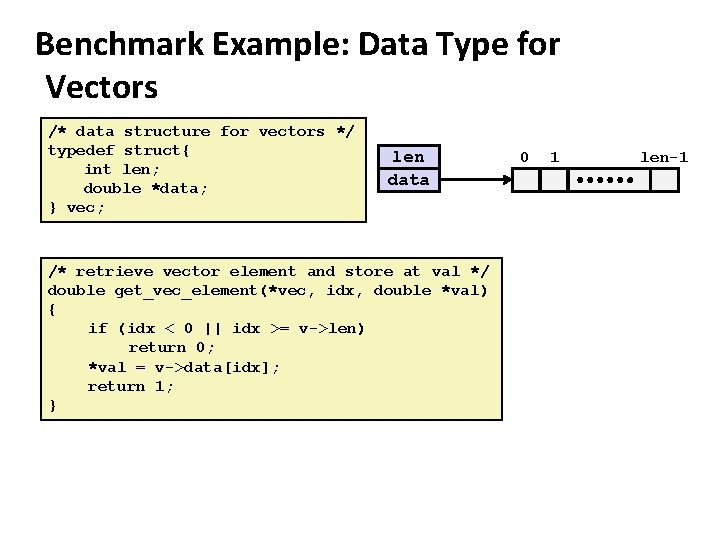 Benchmark Example: Data Type for Vectors

/* data structure for vectors */
typedef struct{
    int len;
    double *data;
} vec;

len
data

0 1 len-1

••••••

/* retrieve vector element and store at val */
double get_vec_element(*vec, idx, double *val)
{
    if (idx < 0 || idx >= v->len)
        return 0;
    *val = v->data[idx];
    return 1;
}